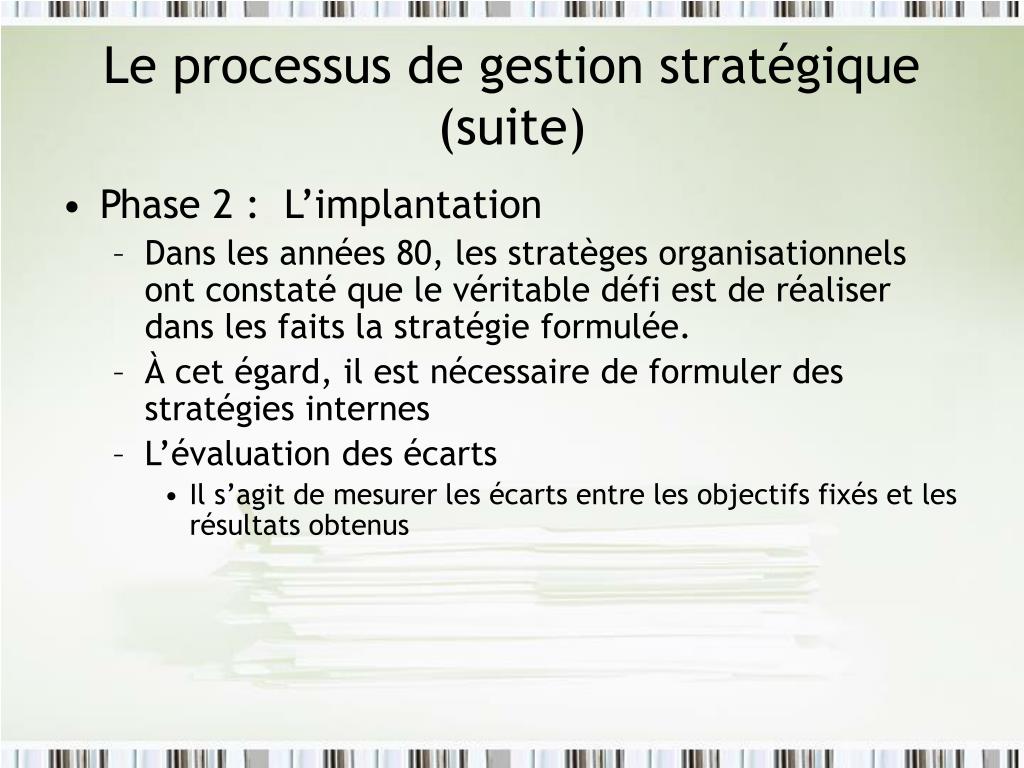 Le processus de gestion stratégique (suite)

• Phase 2 : L’implantation
– Dans les années 80, les stratèges organisationnels ont constaté que le véritable défi est de réaliser dans les faits la stratégie formulée.
– À cet égard, il est nécessaire de formuler des stratégies internes
– L’évaluation des écarts
• Il s’agit de mesurer les écarts entre les objectifs fixés et les résultats obtenus